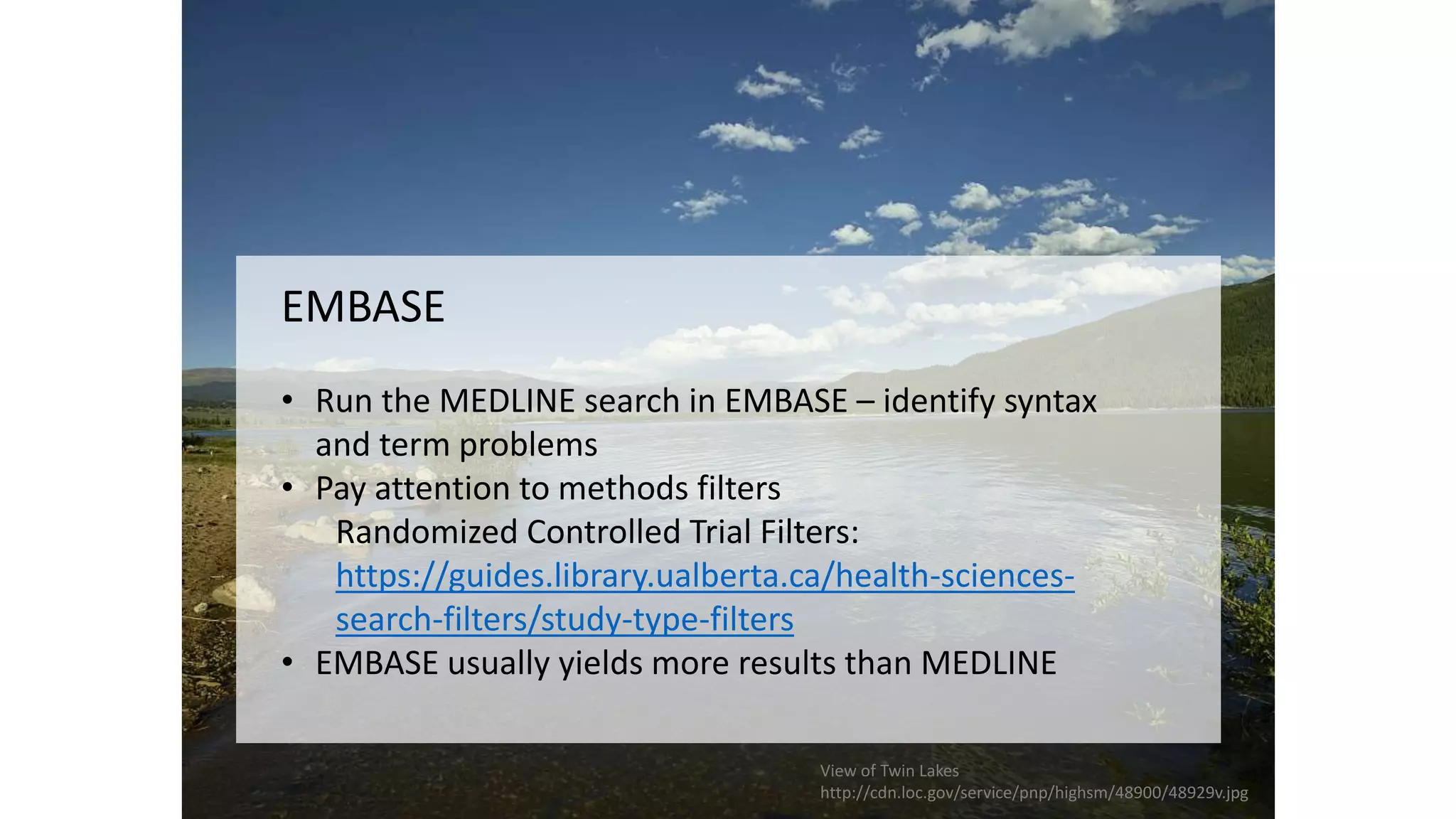 EMBASE

• Run the MEDLINE search in EMBASE – identify syntax and term problems
• Pay attention to methods filters
Randomized Controlled Trial Filters: https://guides.library.ualberta.ca/health-sciences-search-filters/study-type-filters
• EMBASE usually yields more results than MEDLINE

View of Twin Lakes
http://cdn.loc.gov/service/pnp/highsm/48900/48929v.jpg